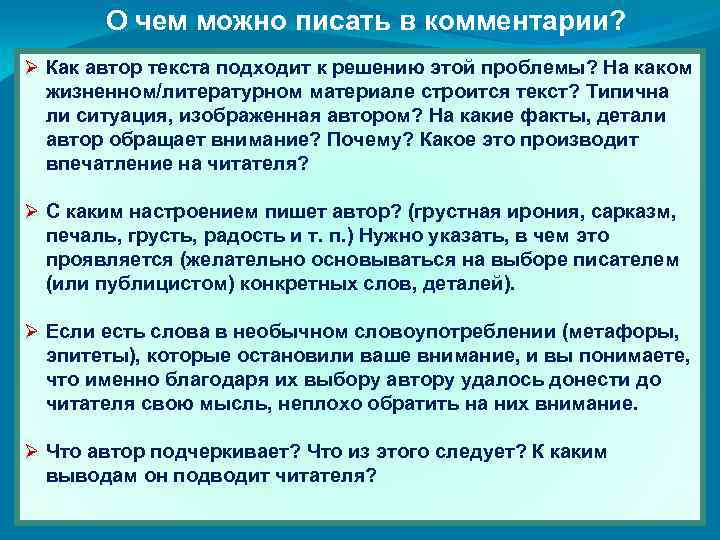 О чем можно писать в комментарии?

➢ Как автор текста подходит к решению этой проблемы? На каком жизненном/литературном материале строится текст? Типична ли ситуация, изображенная автором? На какие факты, детали автор обращает внимание? Почему? Какое это производит впечатление на читателя?

➢ С каким настроением пишет автор? (грустная ирония, сарказм, печаль, грусть, радость и т. п.) Нужно указать, в чем это проявляется (желательно основываться на выборе писателем (или публицистом) конкретных слов, деталей).

➢ Если есть слова в необычном словоупотреблении (метафоры, эпитеты), которые остановили ваше внимание, и вы понимаете, что именно благодаря их выбору автору удалось донести до читателя свою мысль, неплохо обратить на них внимание.

➢ Что автор подчеркивает? Что из этого следует? К каким выводам он подводит читателя?